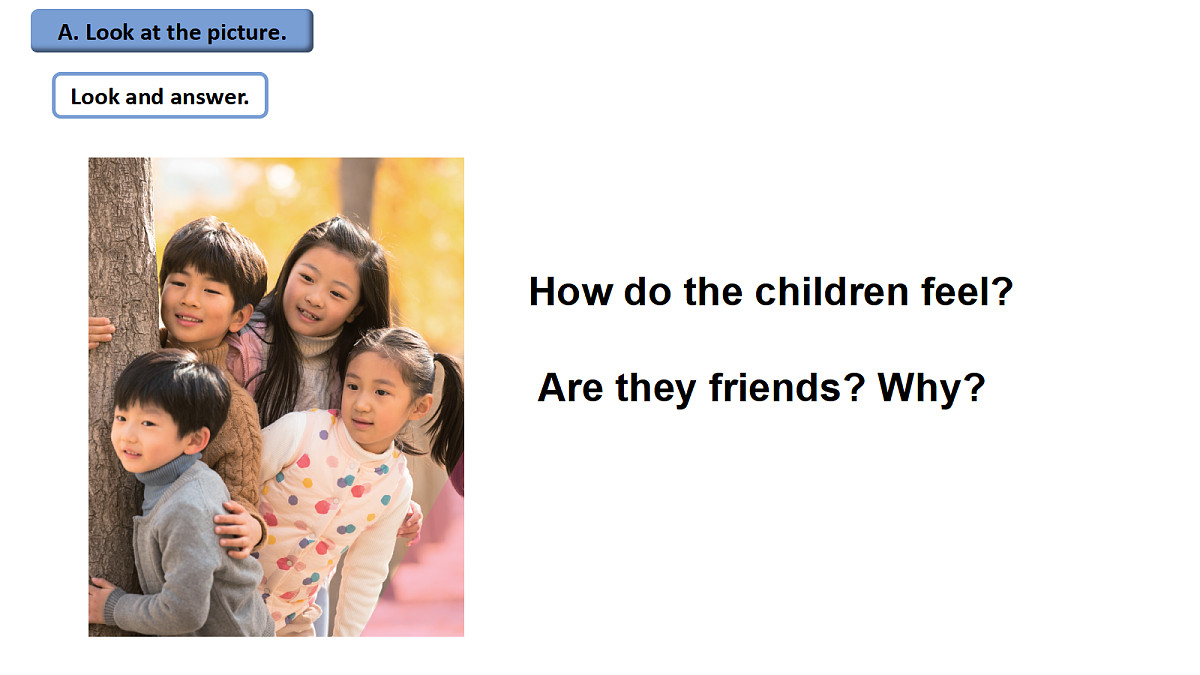 A. Look at the picture.

Look and answer.

How do the children feel?

Are they friends? Why?